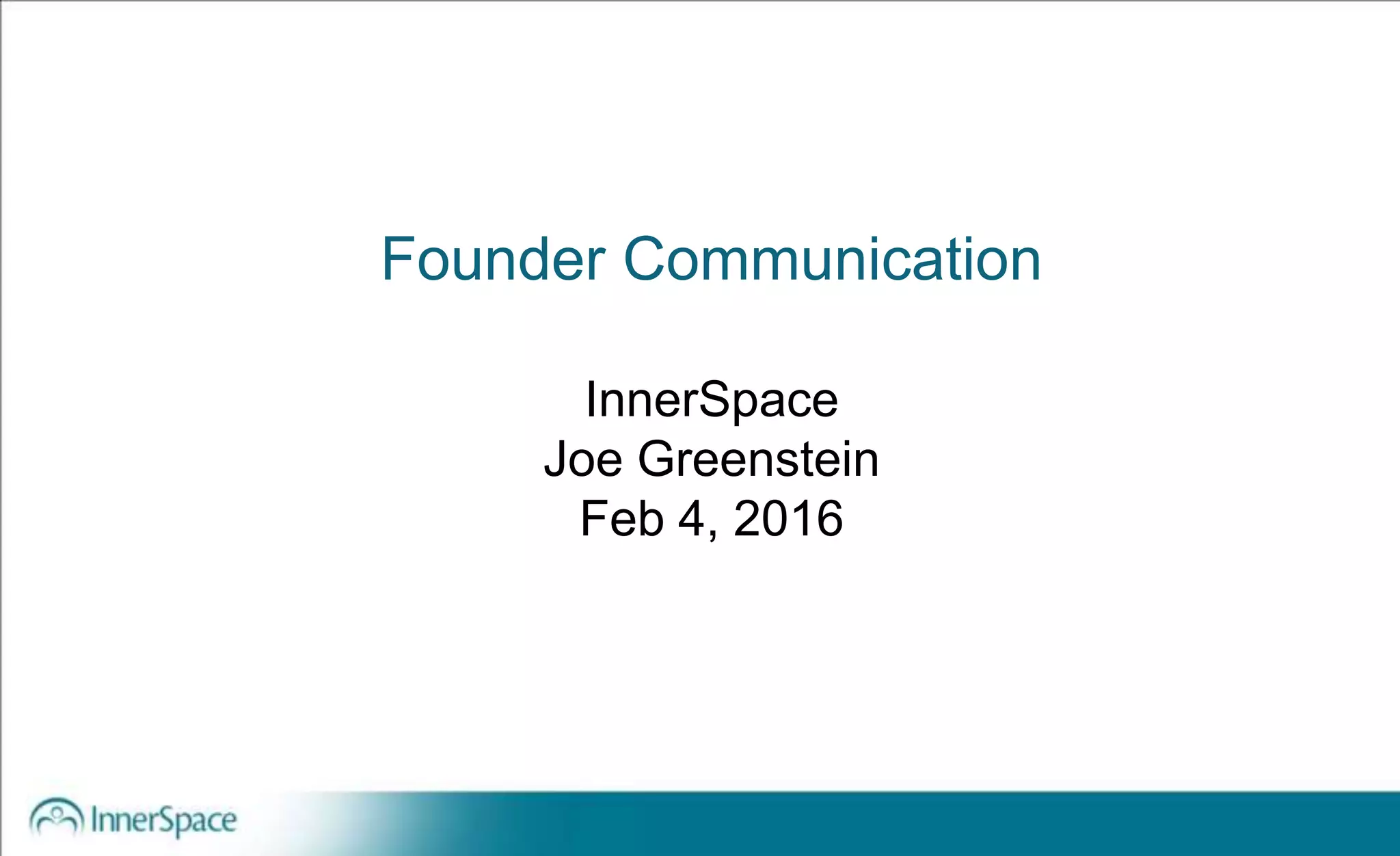 Founder Communication

InnerSpace
Joe Greenstein
Feb 4, 2016

InnerSpace